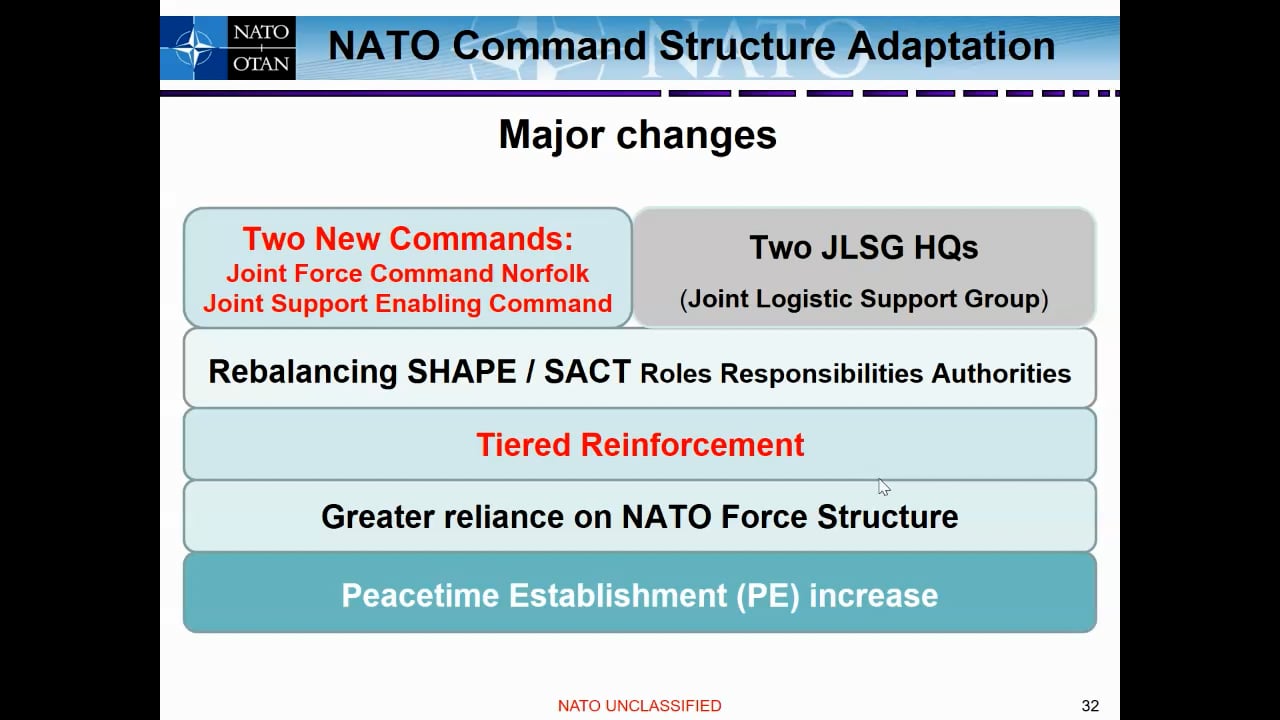 NATO OTAN

NATO Command Structure Adaptation

Major changes

Two New Commands:
Joint Force Command Norfolk
Joint Support Enabling Command

Two JLSG HQs
(Joint Logistic Support Group)

Rebalancing SHAPE / SACT Roles Responsibilities Authorities

Tiered Reinforcement

Greater reliance on NATO Force Structure

Peacetime Establishment (PE) increase

NATO UNCLASSIFIED

32